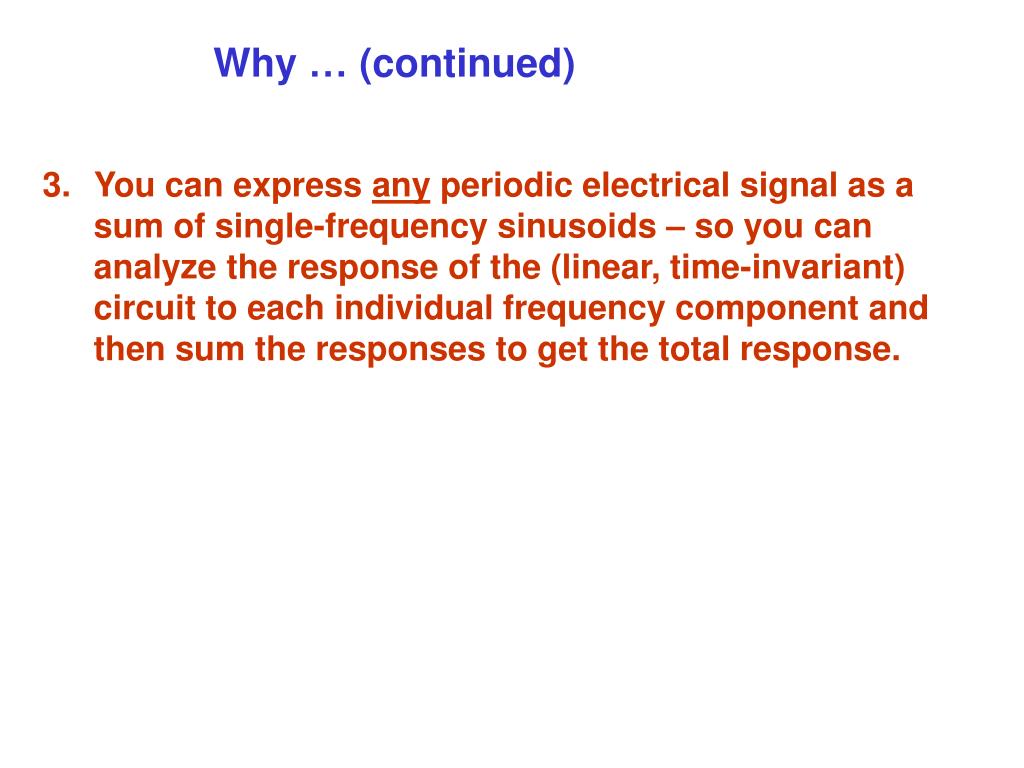 Why … (continued)

3. You can express any periodic electrical signal as a sum of single-frequency sinusoids – so you can analyze the response of the (linear, time-invariant) circuit to each individual frequency component and then sum the responses to get the total response.